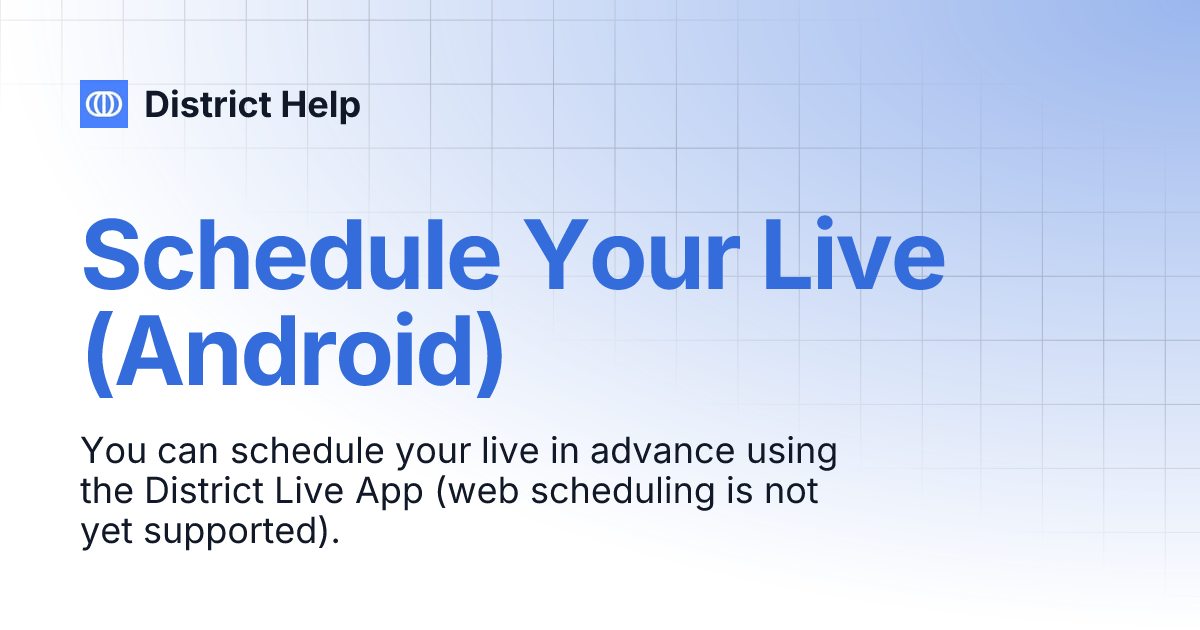 District Help

Schedule Your Live (Android)

You can schedule your live in advance using the District Live App (web scheduling is not yet supported).